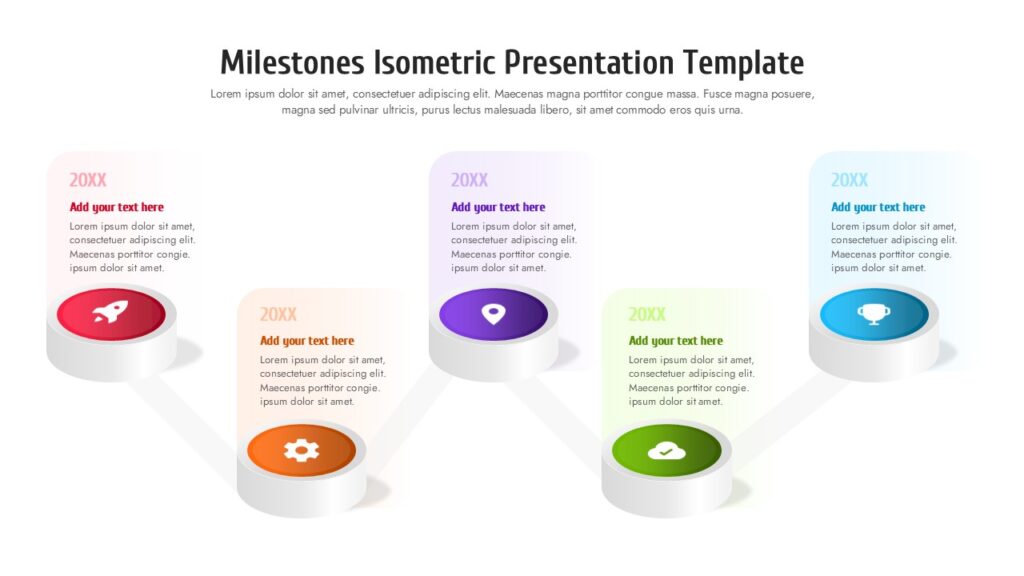 Milestones Isometric Presentation Template

Lorem ipsum dolor sit amet, consectetuer adipiscing elit. Maecenas magna porttitor congue massa. Fusce magna posuere, magna sed pulvinar ultricis, purus lectus malesuada libero, sit amet commodo eros quis urna.

20XX

Add your text here

Lorem ipsum dolor sit amet, consectetuer adipiscing elit. Maecenas porttitor congie. ipsum dolor sit amet.

20XX

Add your text here

Lorem ipsum dolor sit amet, consectetuer adipiscing elit. Maecenas porttitor congie. ipsum dolor sit amet.

20XX

Add your text here

Lorem ipsum dolor sit amet, consectetuer adipiscing elit. Maecenas porttitor congie. ipsum dolor sit amet.

20XX

Add your text here

Lorem ipsum dolor sit amet, consectetuer adipiscing elit. Maecenas porttitor congie. ipsum dolor sit amet.

20XX

Add your text here

Lorem ipsum dolor sit amet, consectetuer adipiscing elit. Maecenas porttitor congie. ipsum dolor sit amet.